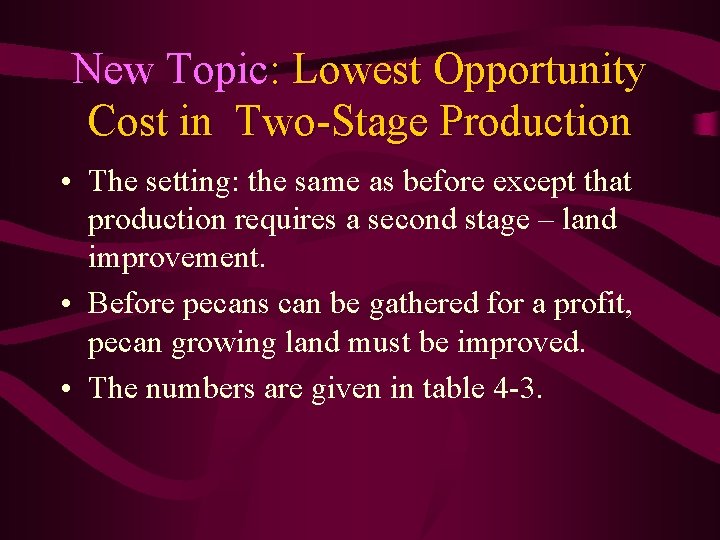 New Topic: Lowest Opportunity Cost in Two-Stage Production

• The setting: the same as before except that production requires a second stage – land improvement.

• Before pecans can be gathered for a profit, pecan growing land must be improved.

• The numbers are given in table 4-3.